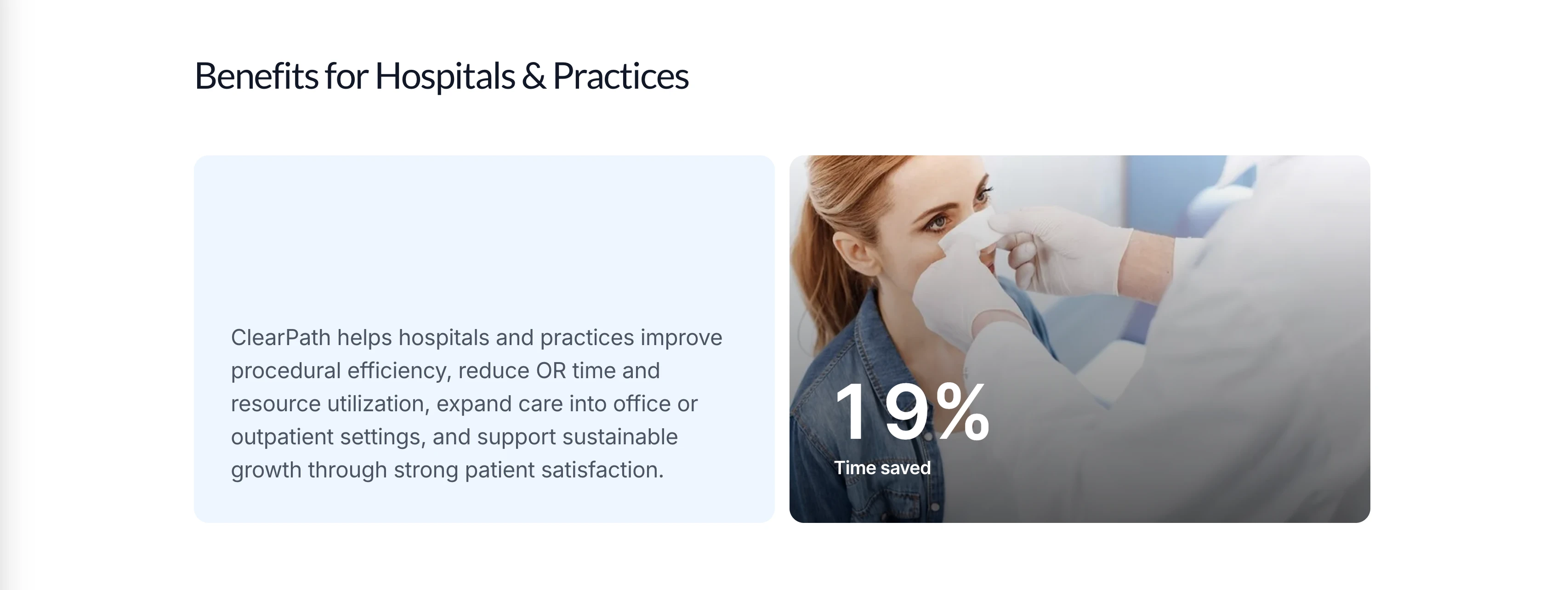 Benefits for Hospitals & Practices

ClearPath helps hospitals and practices improve procedural efficiency, reduce OR time and resource utilization, expand care into office or outpatient settings, and support sustainable growth through strong patient satisfaction.

19%

Time saved